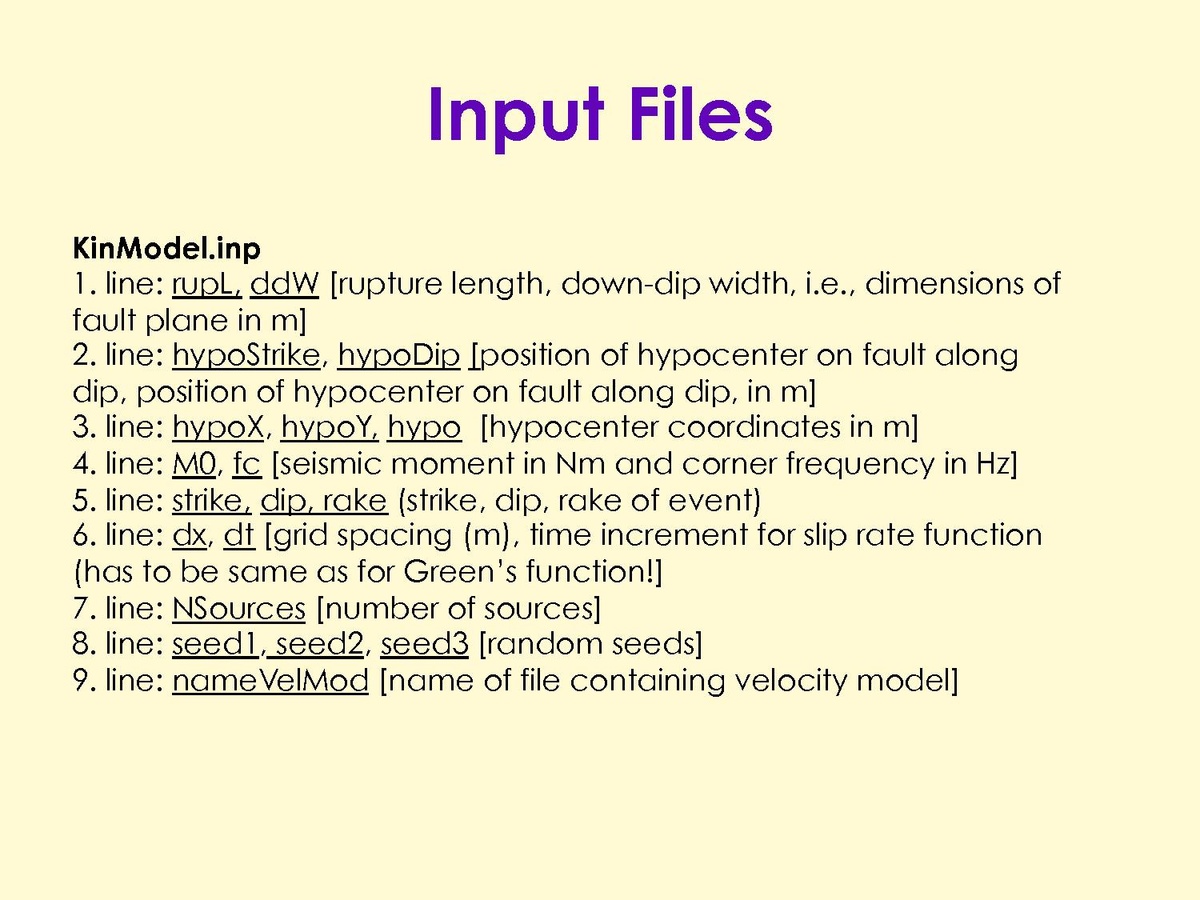 Input Files

KinModel.inp
1. line: rupL, ddW [rupture length, down-dip width, i.e., dimensions of fault plane in m]
2. line: hypoStrike, hypoDip [position of hypocenter on fault along dip, position of hypocenter on fault along dip, in m]
3. line: hypoX, hypoY, hypo [hypocenter coordinates in m]
4. line: M0, fc [seismic moment in Nm and corner frequency in Hz]
5. line: strike, dip, rake (strike, dip, rake of event)
6. line: dx, dt [grid spacing (m), time increment for slip rate function (has to be same as for Green's function!]
7. line: NSources [number of sources]
8. line: seed1, seed2, seed3 [random seeds]
9. line: nameVelMod [name of file containing velocity model]